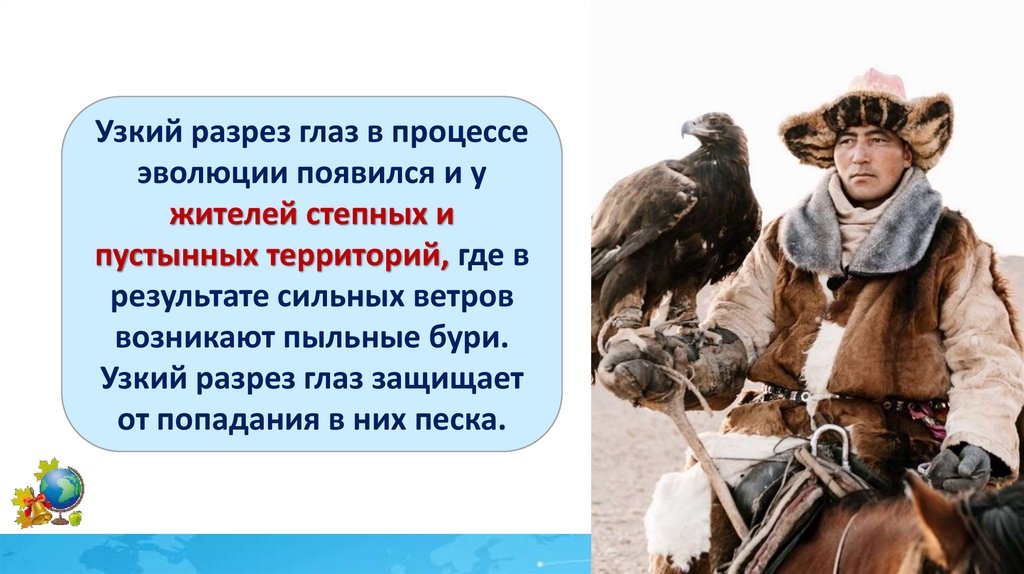 Узкий разрез глаз в процессе эволюции появился и у жителей степных и пустынных территорий, где в результате сильных ветров возникают пыльные бури. Узкий разрез глаз защищает от попадания в них песка.